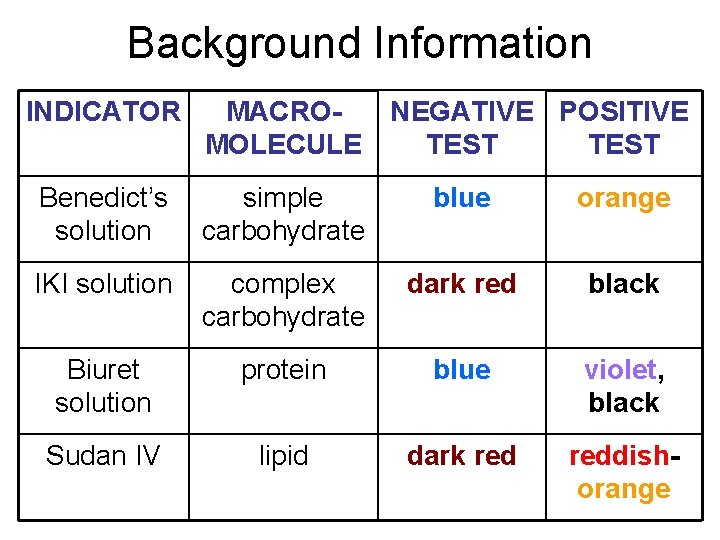 Background Information

| INDICATOR | MACRO-MOLECULE | NEGATIVE TEST | POSITIVE TEST |
|---|---|---|---|
| Benedict's solution | simple carbohydrate | blue | orange |
| IKI solution | complex carbohydrate | dark red | black |
| Biuret solution | protein | blue | violet, black |
| Sudan IV | lipid | dark red | reddish-orange |